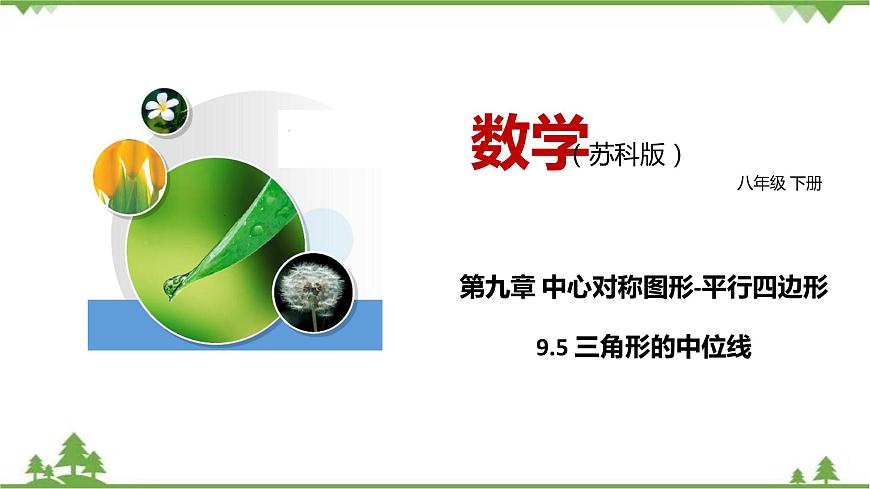 数学（苏科版）

八年级 下册

第九章 中心对称图形-平行四边形

9.5 三角形的中位线